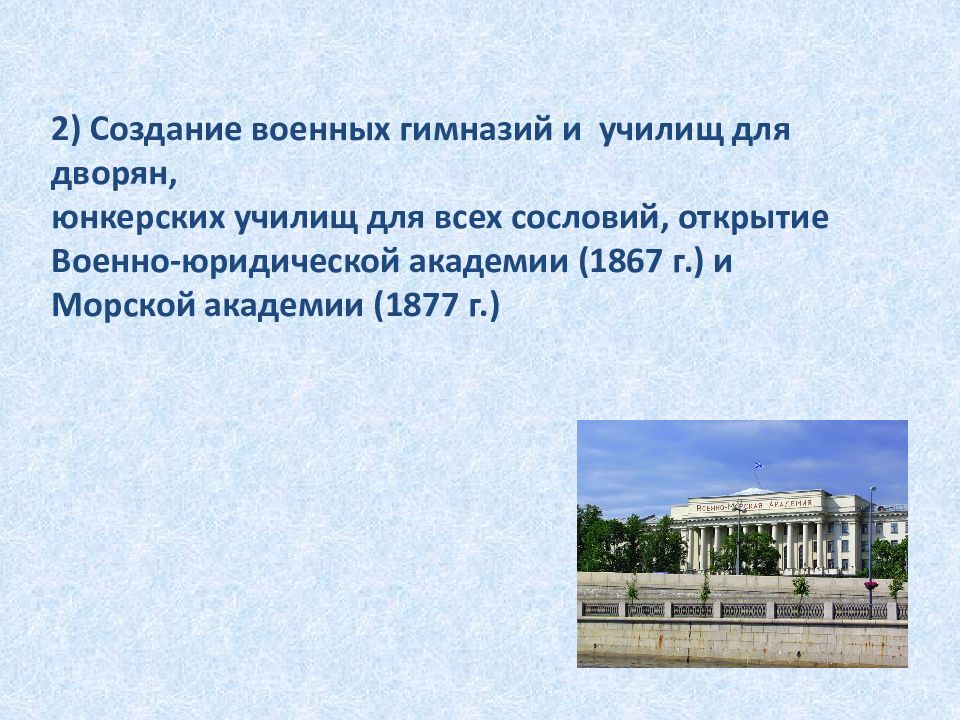 2) Создание военных гимназий и  училищ для дворян,
юнкерских училищ для всех сословий, открытие Военно-юридической академии (1867 г.) и Морской академии (1877 г.)

ВОЕННО-МОРСКАЯ АКАДЕМИЯ